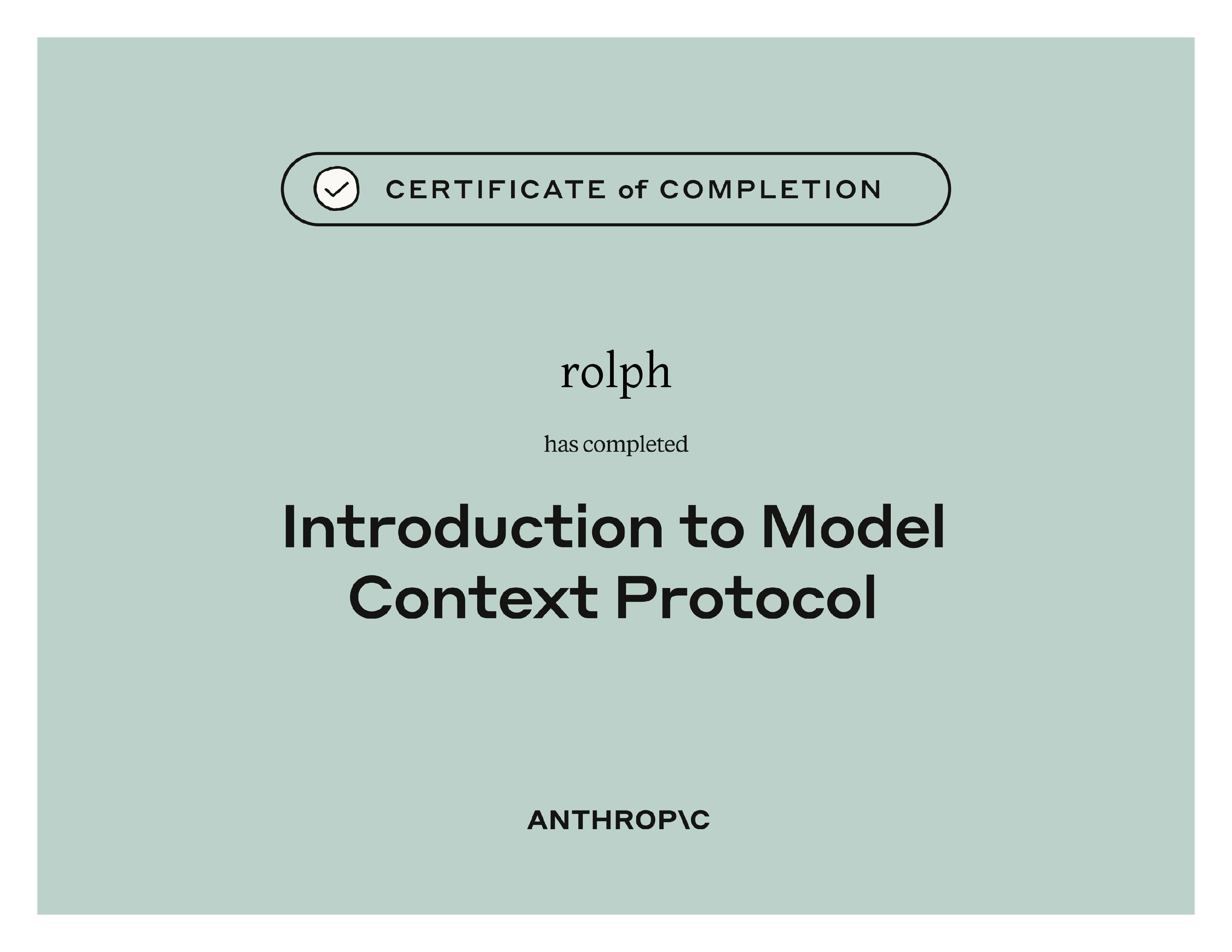 CERTIFICATE of COMPLETION

rolph

has completed

Introduction to Model Context Protocol

ANTHROP\C